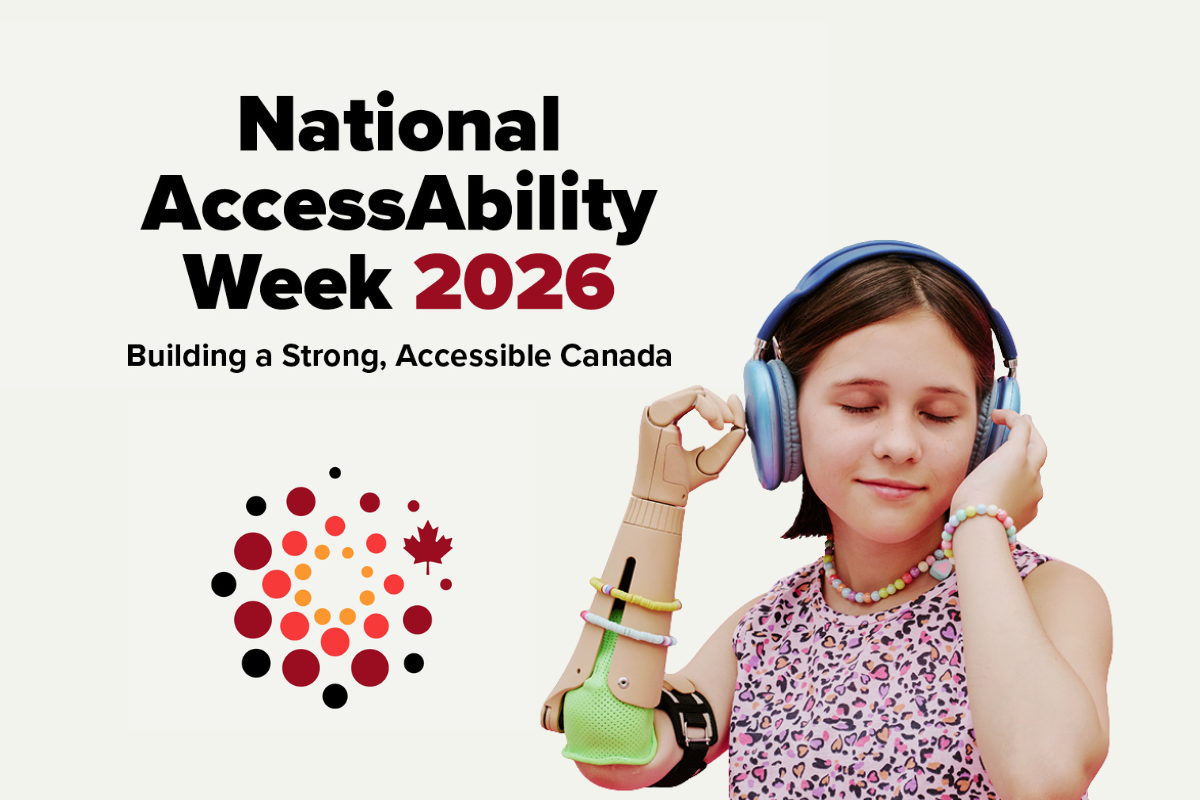 National AccessAbility Week 2026

Building a Strong, Accessible Canada